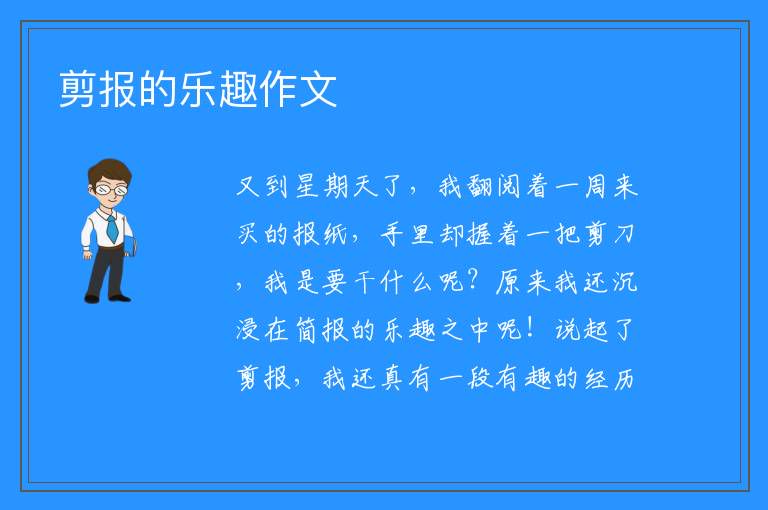 剪报的乐趣作文

又到星期天了，我翻阅着一周来买的报纸，手里却握着一把剪刀，我是要干什么呢？原来我还沉浸在简报的乐趣之中呢！说起了剪报，我还真有一段有趣的经历